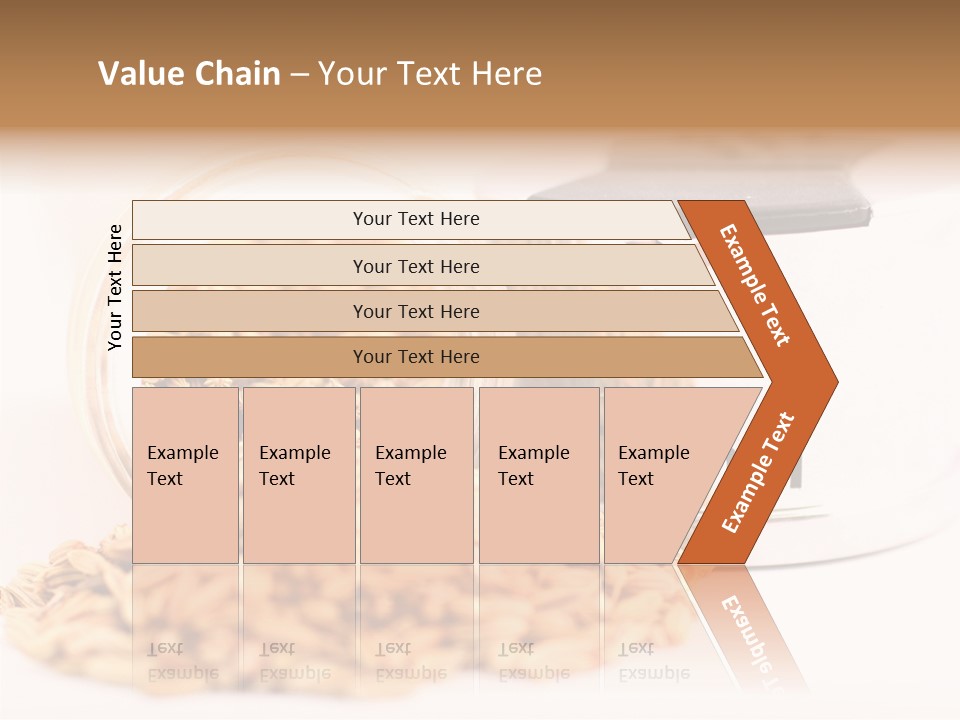 Value Chain – Your Text Here

Your Text Here

Your Text Here

Your Text Here

Your Text Here

Your Text Here

Example Text

Example Text

Example Text

Example Text

Example Text

Example Text

Example Text